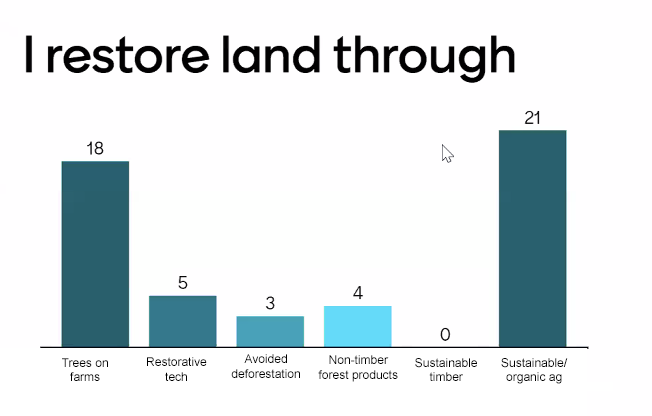 I restore land through

18
5
3
4
0
21

Trees on farms
Restorative tech
Avoided deforestation
Non-timber forest products
Sustainable timber
Sustainable/ organic ag